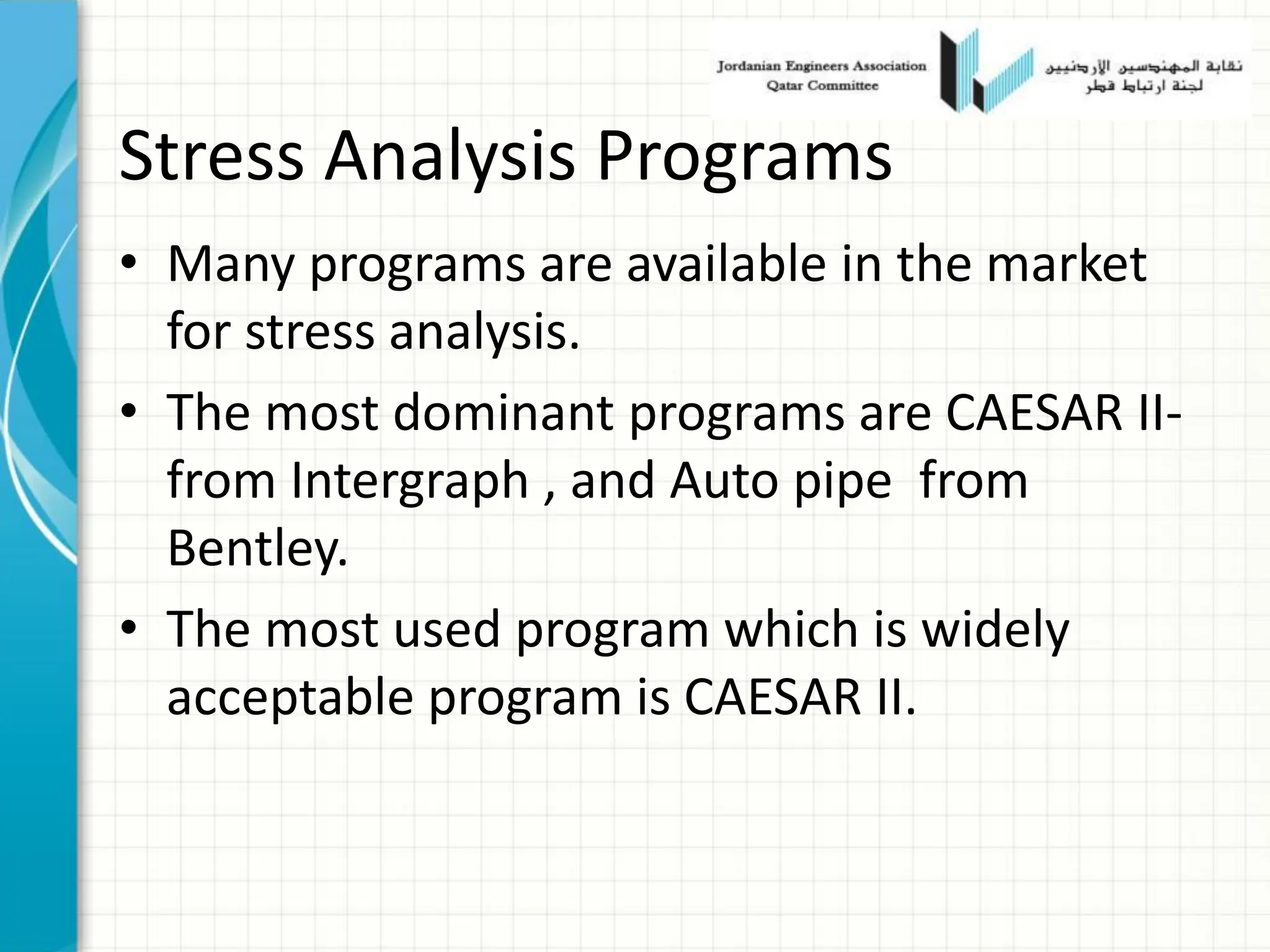 Jordanian Engineers Association
Qatar Committee

نقابة المهندسين الأردنيين
لجنة ارتباط قطر

Stress Analysis Programs

• Many programs are available in the market for stress analysis.

• The most dominant programs are CAESAR II- from Intergraph , and Auto pipe from Bentley.

• The most used program which is widely acceptable program is CAESAR II.